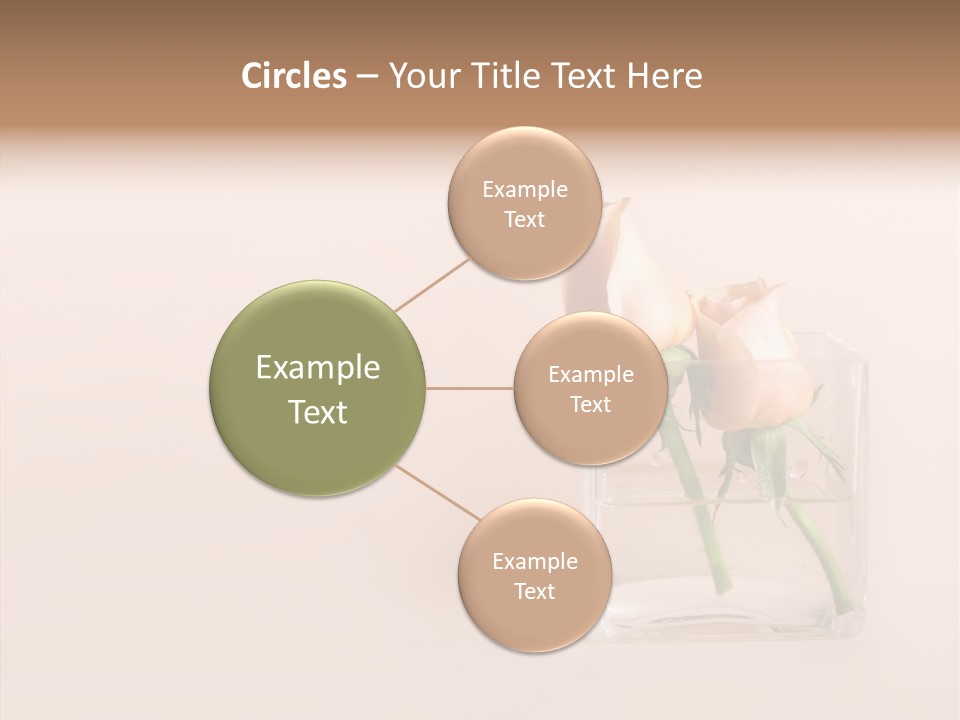 Circles – Your Title Text Here

Example Text

Example Text

Example Text

Example Text